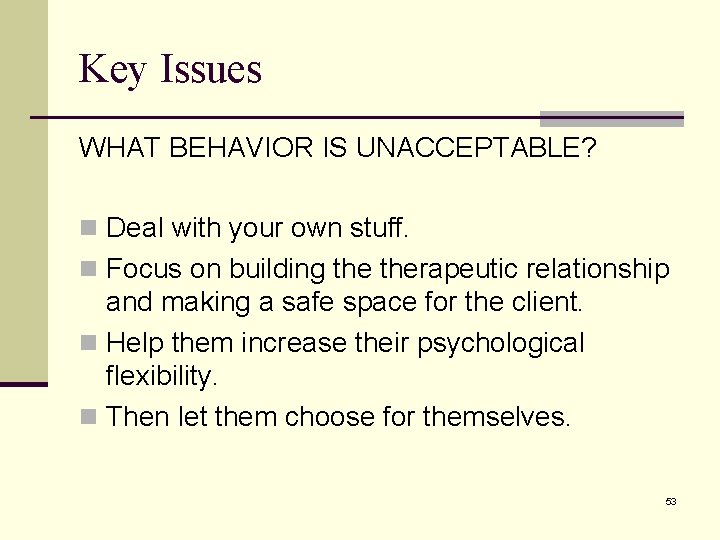 Key Issues

WHAT BEHAVIOR IS UNACCEPTABLE?

- Deal with your own stuff.
- Focus on building the therapeutic relationship and making a safe space for the client.
- Help them increase their psychological flexibility.
- Then let them choose for themselves.

53